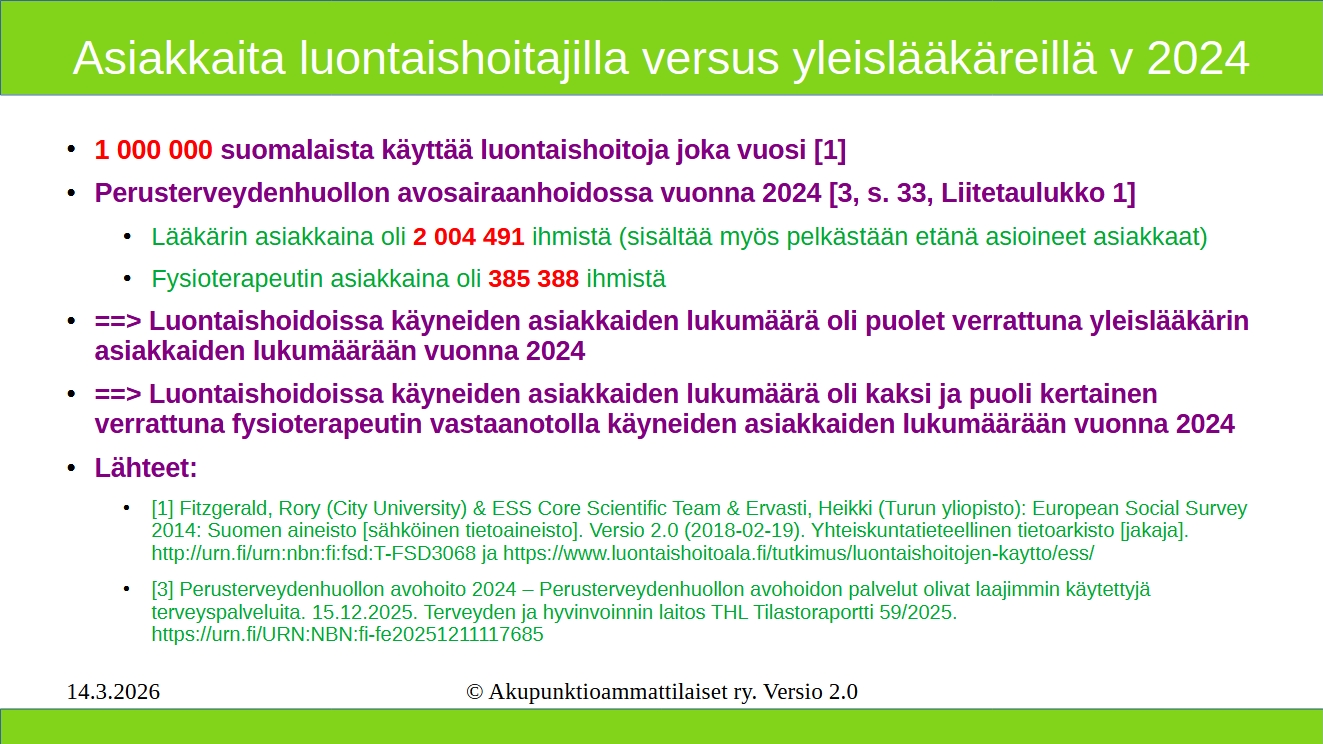 Asiakkaita luontaishoitajilla versus yleislääkäreillä v 2024

• 1 000 000 suomalaista käyttää luontaishoitoja joka vuosi [1]

• Perusterveydenhuollon avosairaanhoidossa vuonna 2024 [3, s. 33, Liitetaulukko 1]

• Lääkärin asiakkaina oli 2 004 491 ihmistä (sisältää myös pelkästään etänä asioineet asiakkaat)

• Fysioterapeutin asiakkaina oli 385 388 ihmistä

• ==> Luontaishoidoissa käyneiden asiakkaiden lukumäärä oli puolet verrattuna yleislääkärin asiakkaiden lukumäärään vuonna 2024

• ==> Luontaishoidoissa käyneiden asiakkaiden lukumäärä oli kaksi ja puoli kertainen verrattuna fysioterapeutin vastaanotolla käyneiden asiakkaiden lukumäärään vuonna 2024

• Lähteet:

• [1] Fitzgerald, Rory (City University) & ESS Core Scientific Team & Ervasti, Heikki (Turun yliopisto): European Social Survey 2014: Suomen aineisto [sähköinen tietoaineisto]. Versio 2.0 (2018-02-19). Yhteiskuntatieteellinen tietoarkisto [jakaja]. http://urn.fi/urn:nbn:fi:fsd:T-FSD3068 ja https://www.luontaishoitoala.fi/tutkimus/luontaishoitojen-kaytto/ess/

• [3] Perusterveydenhuollon avohoito 2024 – Perusterveydenhuollon avohoidon palvelut olivat laajimmin käytettyjä terveyspalveluita. 15.12.2025. Terveyden ja hyvinvoinnin laitos THL Tilastoraportti 59/2025. https://urn.fi/URN:NBN:fi-fe20251211117685

14.3.2026

© Akupunktioammattilaiset ry. Versio 2.0